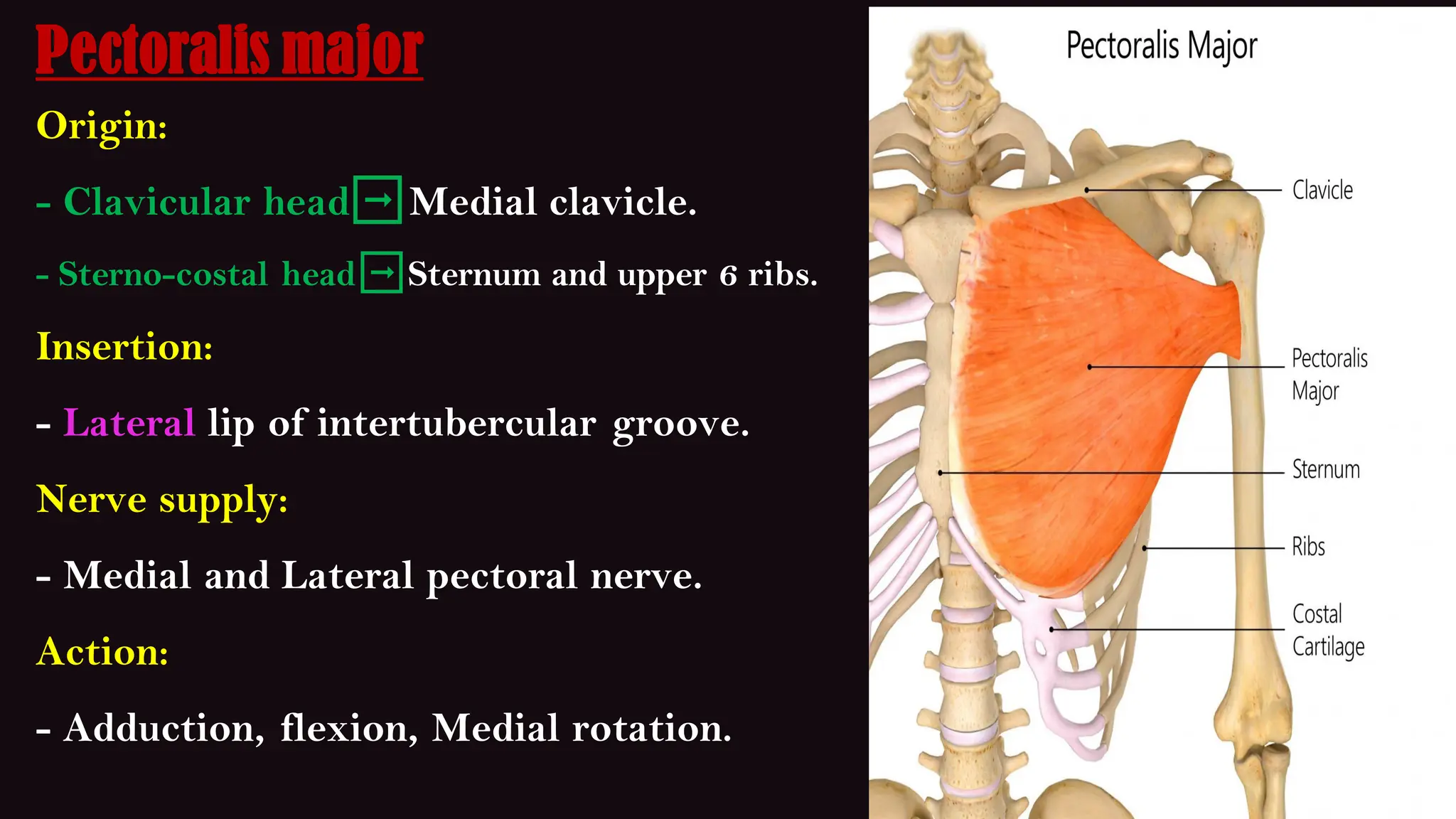 Pectoralis major

Origin:

- Clavicular head → Medial clavicle.

- Sterno-costal head → Sternum and upper 6 ribs.

Insertion:

- Lateral lip of intertubercular groove.

Nerve supply:

- Medial and Lateral pectoral nerve.

Action:

- Adduction, flexion, Medial rotation.

Pectoralis Major

Clavicle

Pectoralis Major

Sternum

Ribs

Costal Cartilage